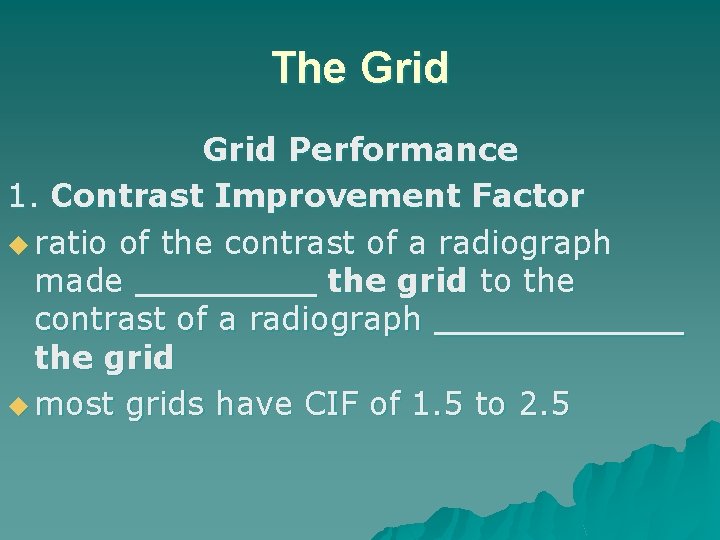 The Grid

Grid Performance

1. Contrast Improvement Factor

• ratio of the contrast of a radiograph made ____ the grid to the contrast of a radiograph ____ the grid

• most grids have CIF of 1.5 to 2.5